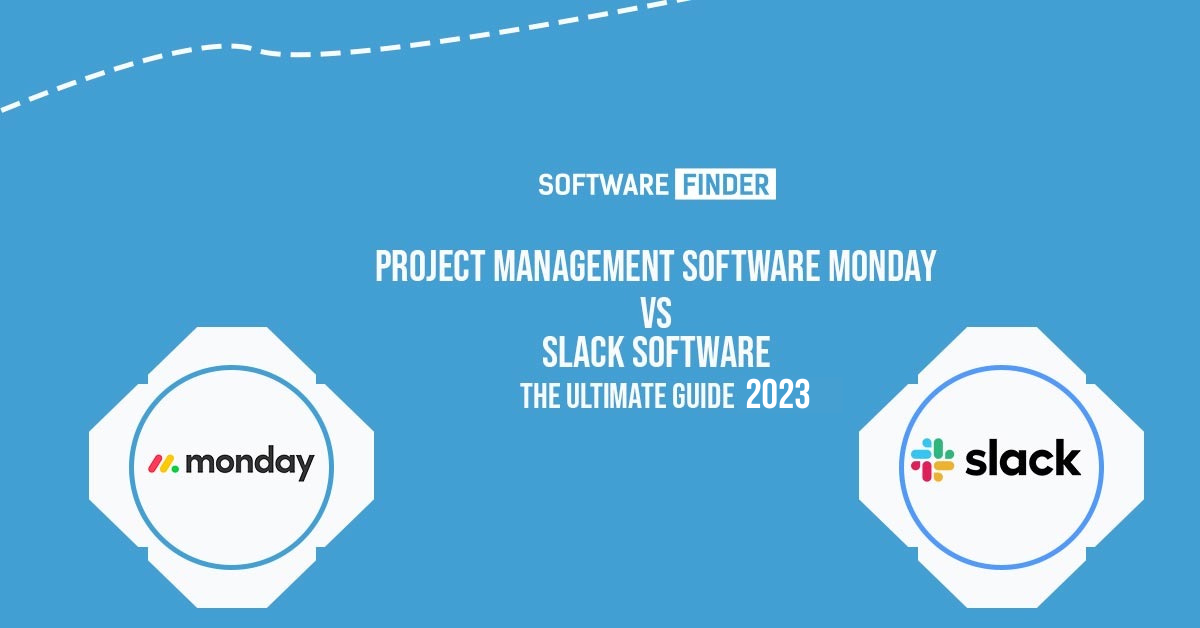 SOFTWARE FINDER

PROJECT MANAGEMENT SOFTWARE MONDAY
VS
SLACK SOFTWARE
THE ULTIMATE GUIDE 2023

monday

slack